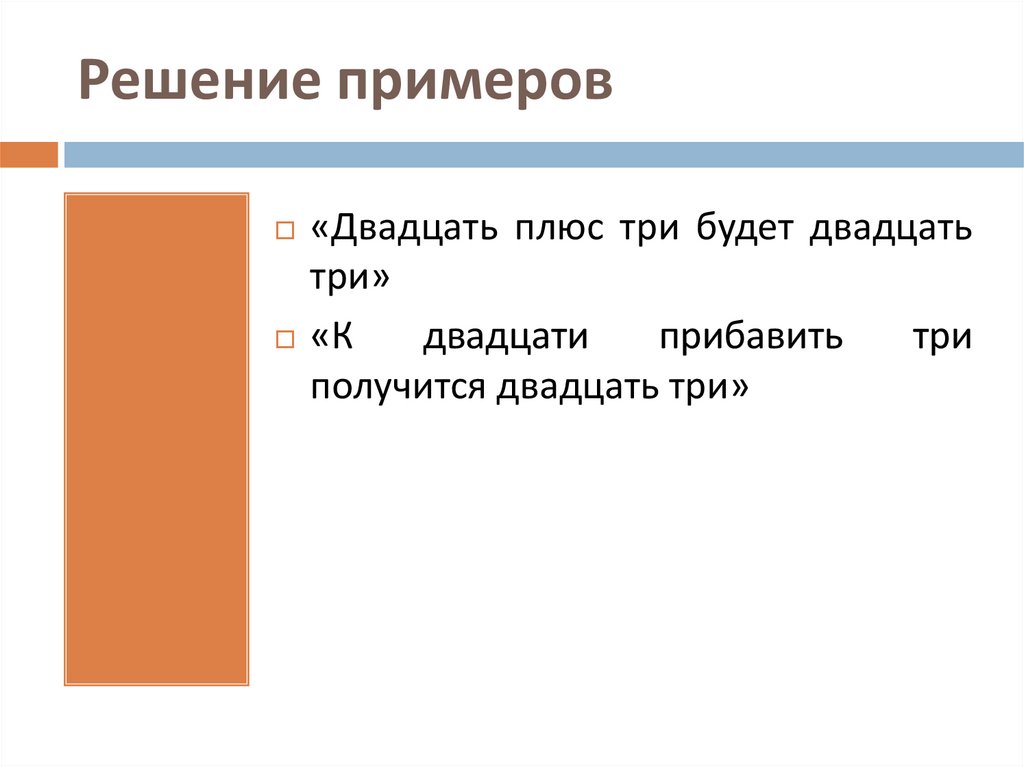 Решение примеров

«Двадцать плюс три будет двадцать три»

«К двадцати прибавить три получится двадцать три»